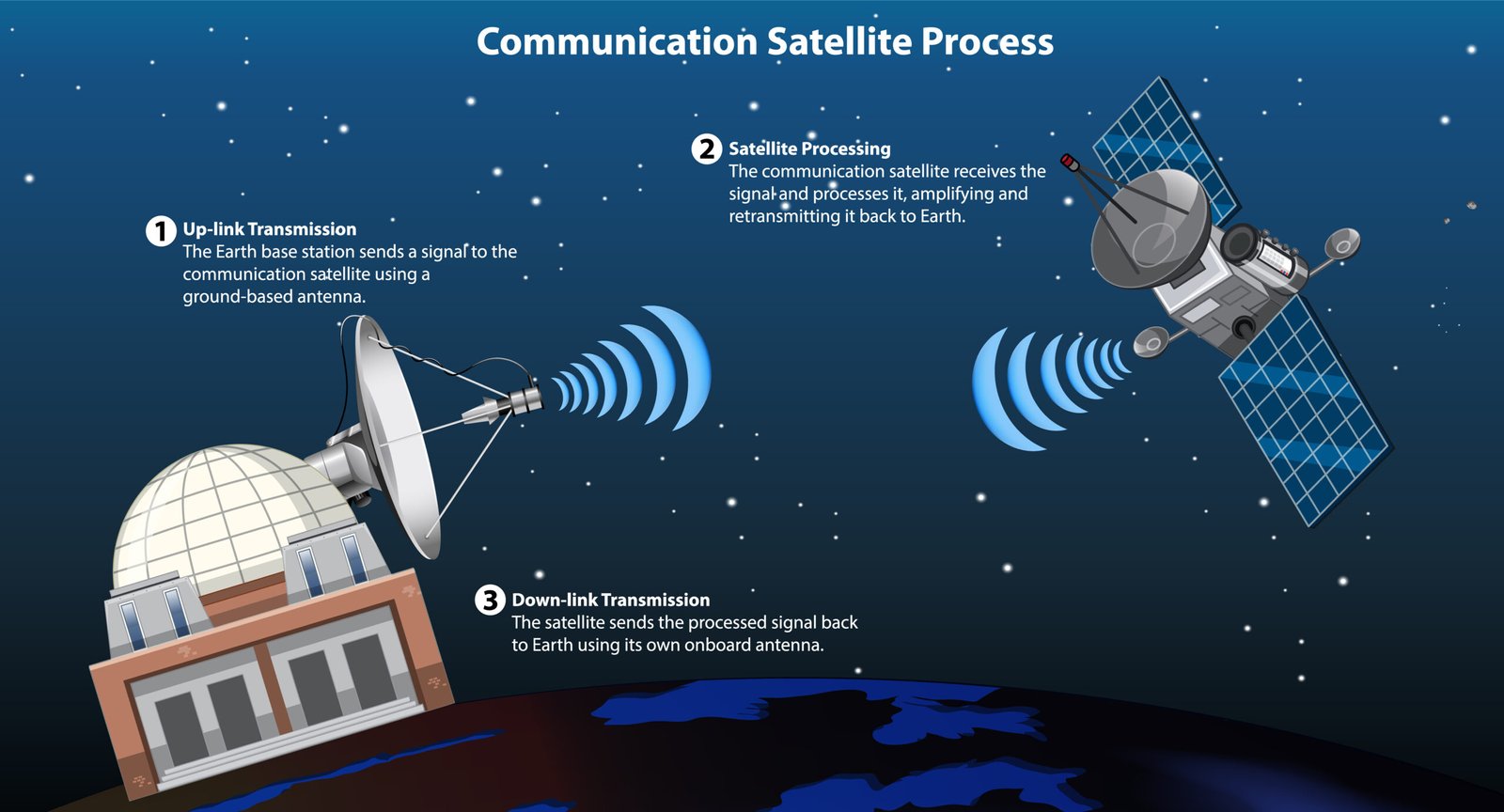 Communication Satellite Process

1 Up-link Transmission
The Earth base station sends a signal to the communication satellite using a ground-based antenna.

2 Satellite Processing
The communication satellite receives the signal and processes it, amplifying and retransmitting it back to Earth.

3 Down-link Transmission
The satellite sends the processed signal back to Earth using its own onboard antenna.